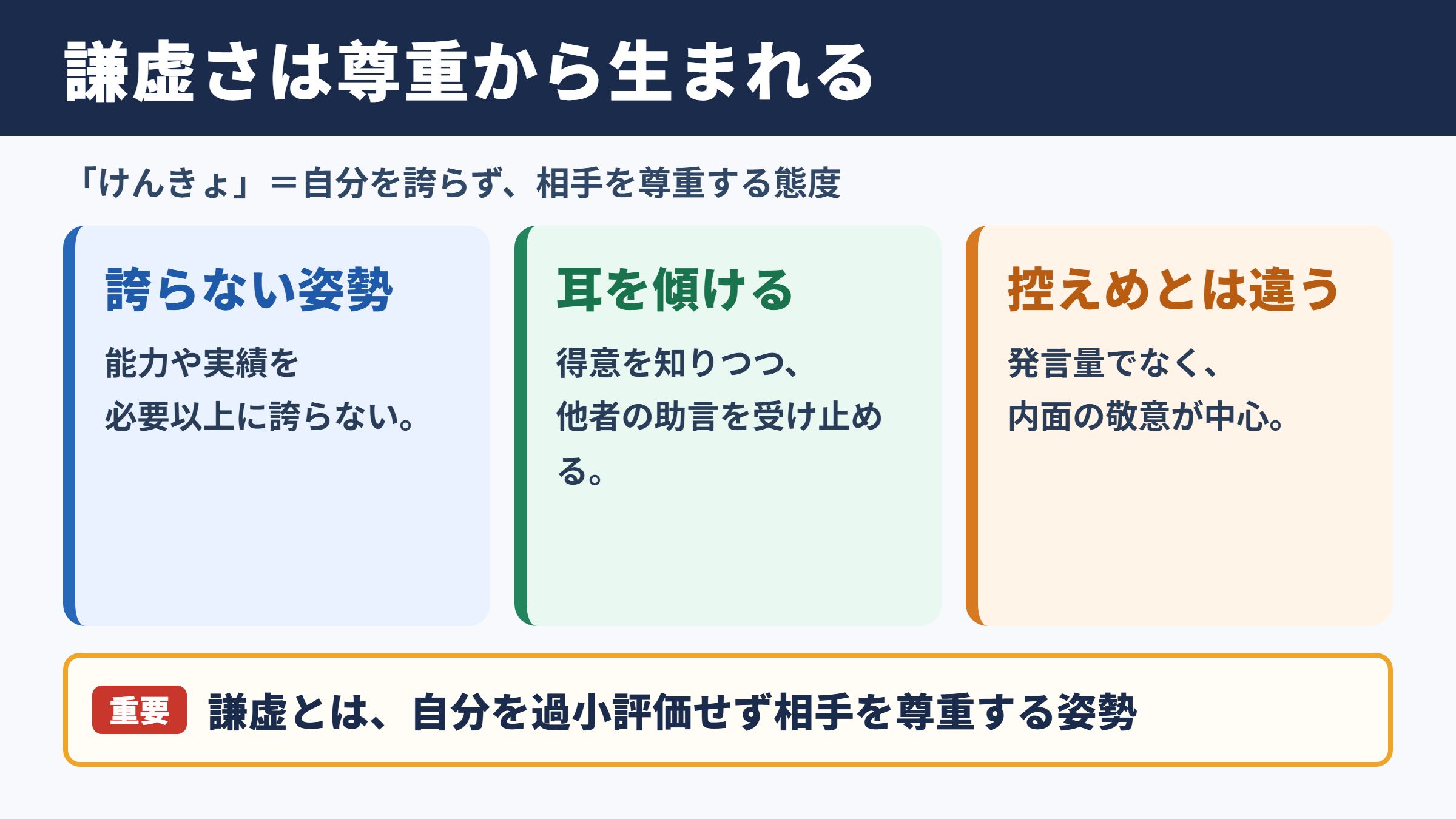 謙虚さは尊重から生まれる

「けんきょ」＝自分を誇らず、相手を尊重する態度

誇らない姿勢

能力や実績を必要以上に誇らない。

耳を傾ける

得意を知りつつ、他者の助言を受け止める。

控えめとは違う

発言量でなく、内面の敬意が中心。

重要 謙虚とは、自分を過小評価せず相手を尊重する姿勢